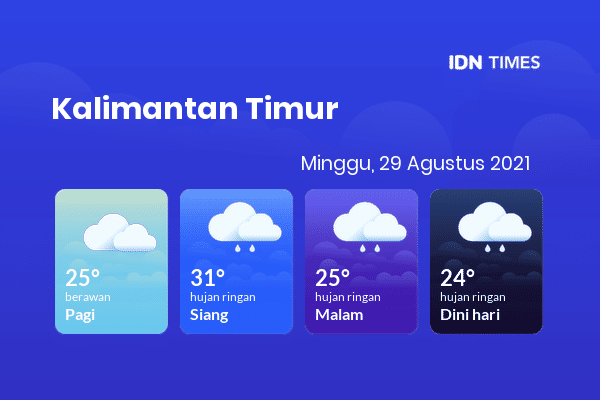 IDN TIMES

Kalimantan Timur

Minggu, 29 Agustus 2021

25°
berawan
Pagi

31°
hujan ringan
Siang

25°
hujan ringan
Malam

24°
hujan ringan
Dini hari